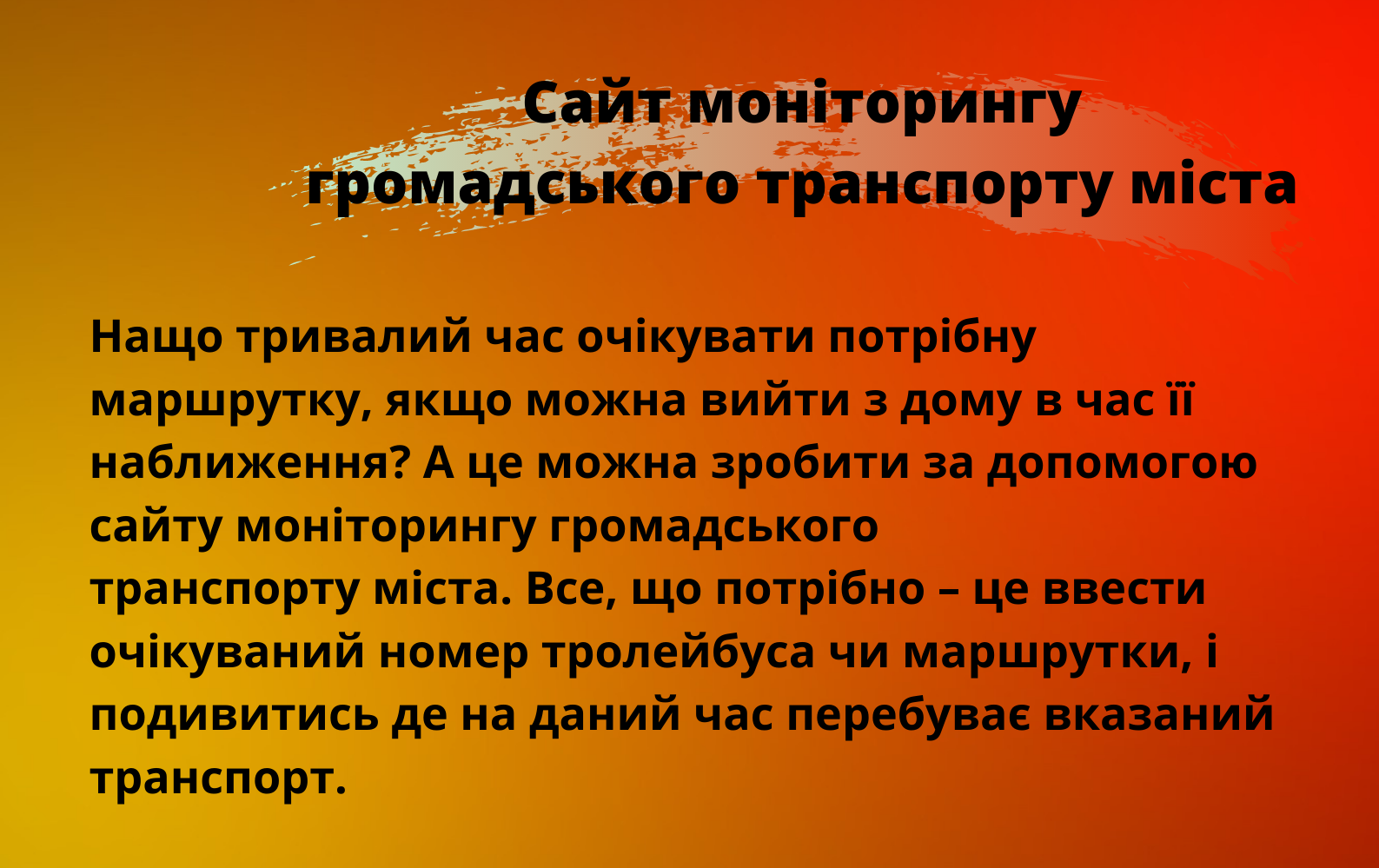 Сайт моніторингу громадського транспорту міста

Нащо тривалий час очікувати потрібну маршрутку, якщо можна вийти з дому в час її наближення? А це можна зробити за допомогою сайту моніторингу громадського транспорту міста. Все, що потрібно – це ввести очікуваний номер тролейбуса чи маршрутки, і подивитись де на даний час перебуває вказаний транспорт.